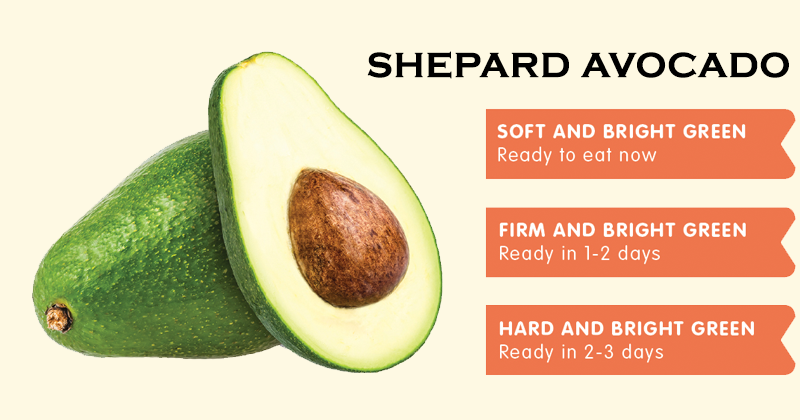 SHEPARD AVOCADO

SOFT AND BRIGHT GREEN
Ready to eat now

FIRM AND BRIGHT GREEN
Ready in 1-2 days

HARD AND BRIGHT GREEN
Ready in 2-3 days